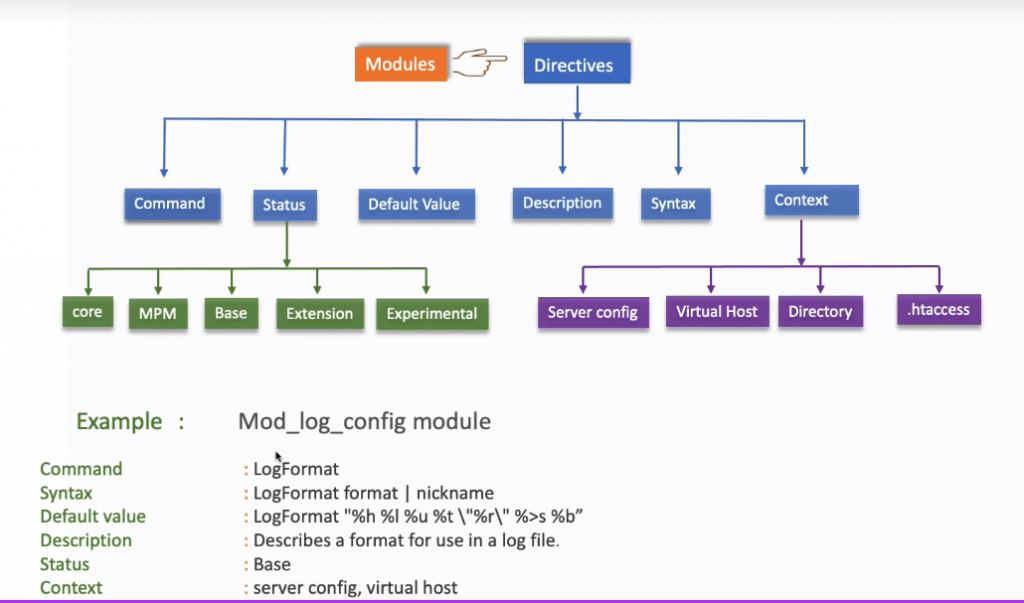 Modules

Directives

Command

Status

Default Value

Description

Syntax

Context

core

MPM

Base

Extension

Experimental

Server config

Virtual Host

Directory

.htaccess

Example :     Mod_log_config module

Command : LogFormat
Syntax : LogFormat format | nickname
Default value : LogFormat "%h %l %u %t \"%r\" %>s %b"
Description : Describes a format for use in a log file.
Status : Base
Context : server config, virtual host